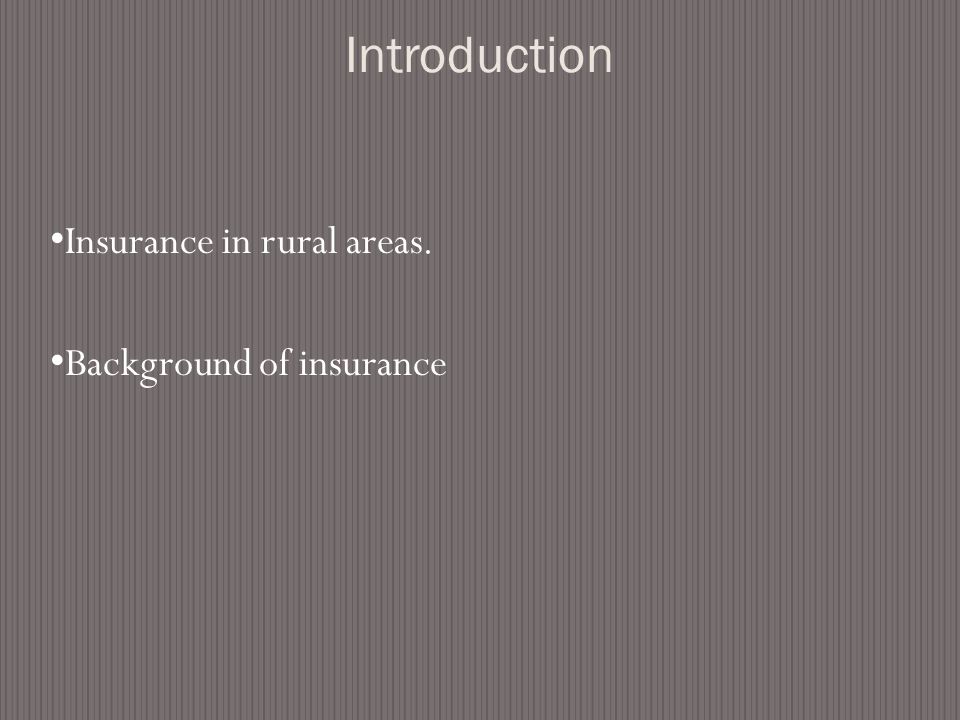 Introduction

•Insurance in rural areas.

•Background of insurance